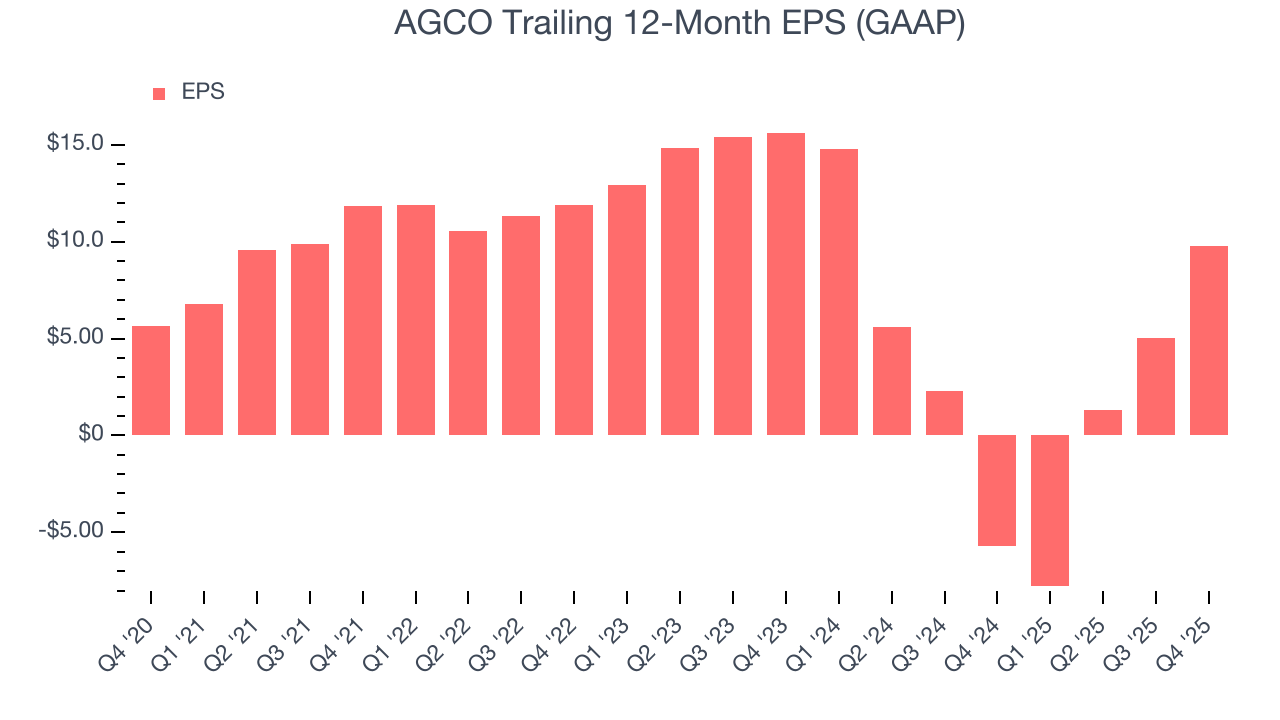 AGCO Trailing 12-Month EPS (GAAP)

EPS

$15.0
$10.0
$5.00
$0
-$5.00

Q4 '20
Q1 '21
Q2 '21
Q3 '21
Q4 '21
Q1 '22
Q2 '22
Q3 '22
Q4 '22
Q1 '23
Q2 '23
Q3 '23
Q4 '23
Q1 '24
Q2 '24
Q3 '24
Q4 '24
Q1 '25
Q2 '25
Q3 '25
Q4 '25